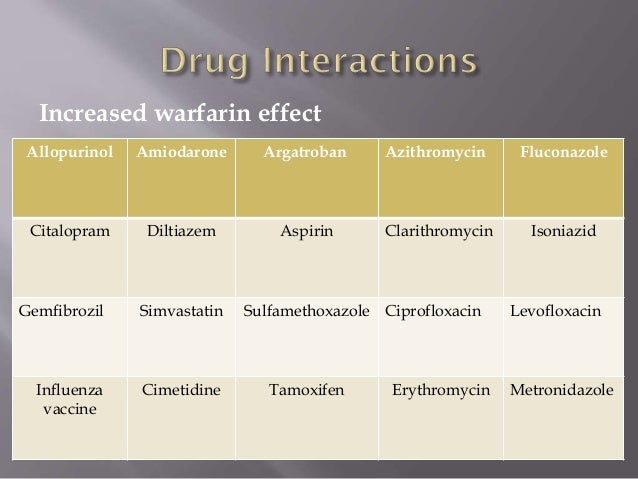 Drug Interactions

Increased warfarin effect

| Allopurinol | Amiodarone | Argatroban | Azithromycin | Fluconazole |
|---|---|---|---|---|
| Citalopram | Diltiazem | Aspirin | Clarithromycin | Isoniazid |
| Gemfibrozil | Simvastatin | Sulfamethoxazole | Ciprofloxacin | Levofloxacin |
| Influenza vaccine | Cimetidine | Tamoxifen | Erythromycin | Metronidazole |